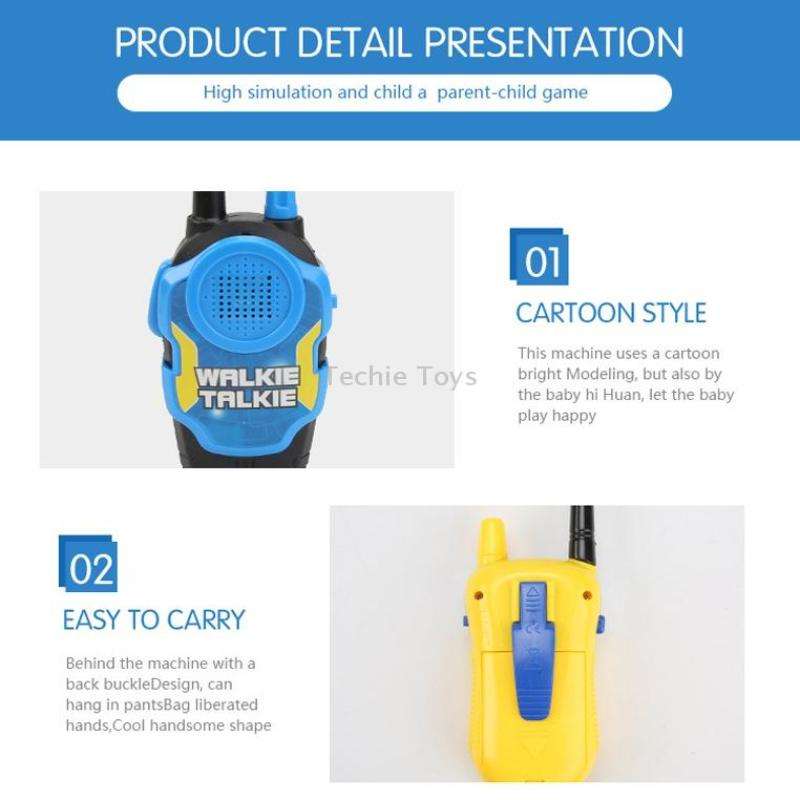 PRODUCT DETAIL PRESENTATION

High simulation and child a parent-child game

WALKIE TALKIE

Techie Toys

01

CARTOON STYLE

This machine uses a cartoon bright Modeling, but also by the baby hi Huan, let the baby play happy

02

EASY TO CARRY

Behind the machine with a back buckleDesign, can hang in pantsBag liberated hands,Cool handsome shape